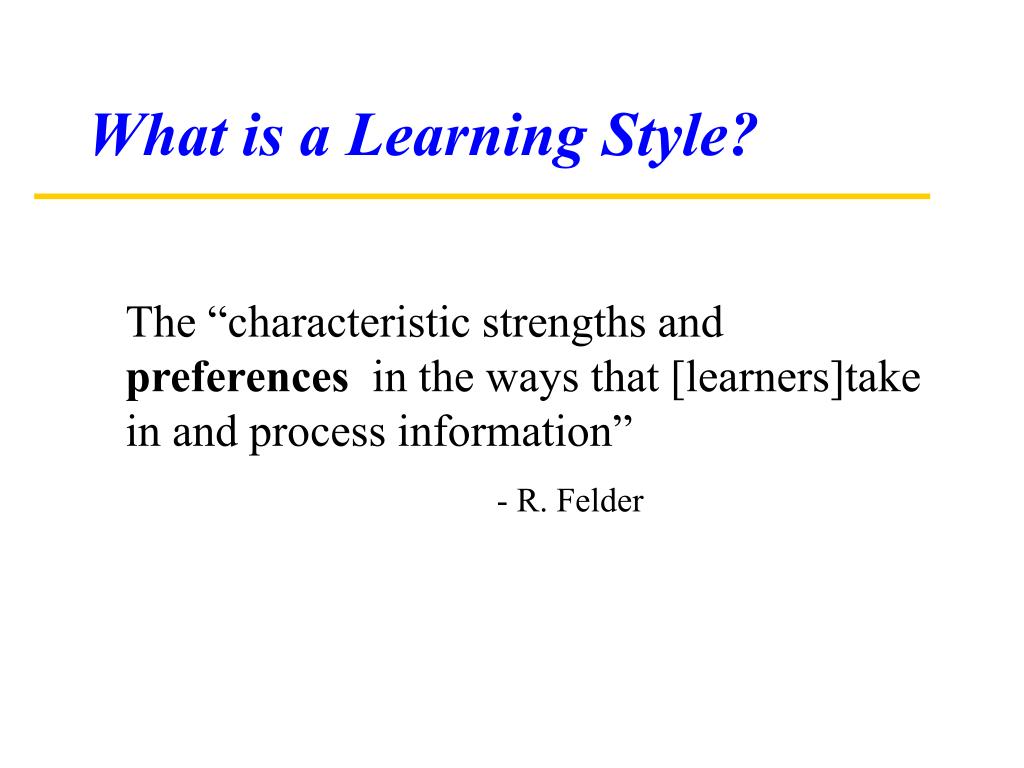 What is a Learning Style?

The “characteristic strengths and preferences in the ways that [learners]take in and process information”

- R. Felder